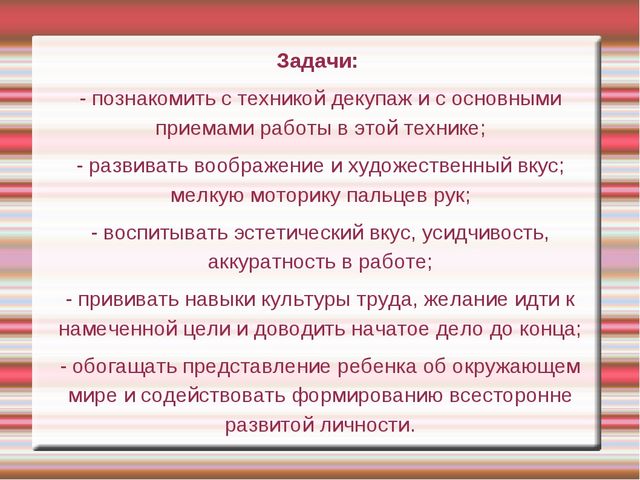 Задачи:

- познакомить с техникой декупаж и с основными приемами работы в этой технике;

- развивать воображение и художественный вкус; мелкую моторику пальцев рук;

- воспитывать эстетический вкус, усидчивость, аккуратность в работе;

- прививать навыки культуры труда, желание идти к намеченной цели и доводить начатое дело до конца;

- обогащать представление ребенка об окружающем мире и содействовать формированию всесторонне развитой личности.